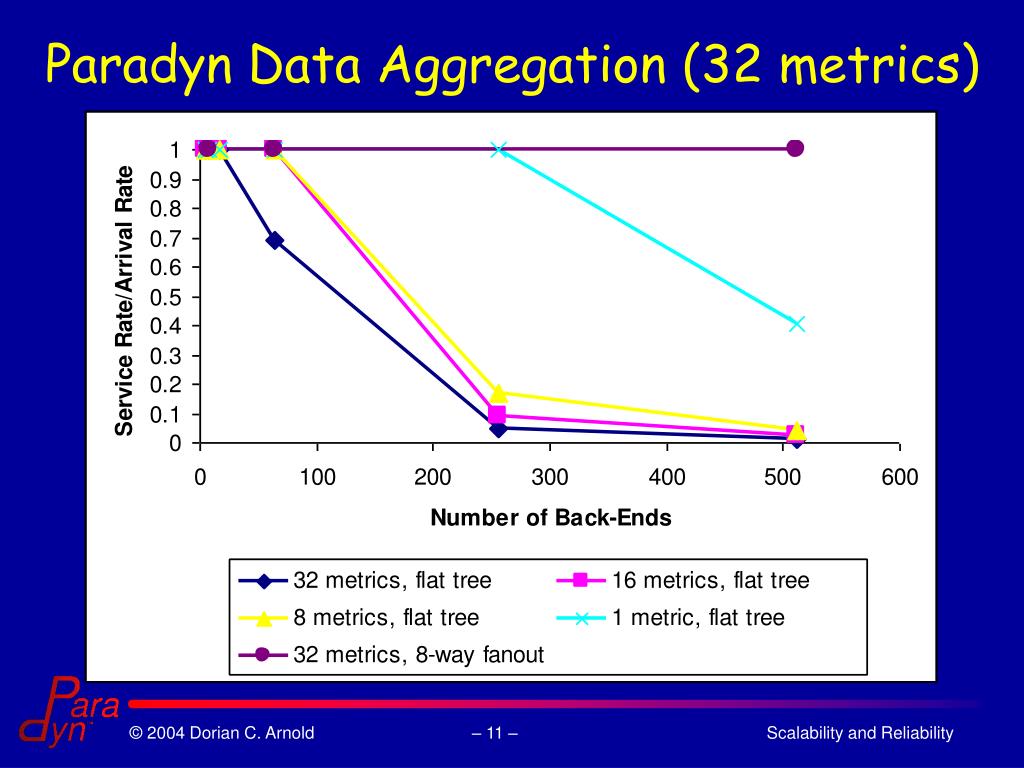 Paradyn Data Aggregation (32 metrics)

Service Rate/Arrival Rate

1
0.9
0.8
0.7
0.6
0.5
0.4
0.3
0.2
0.1
0

0 100 200 300 400 500 600

Number of Back-Ends

32 metrics, flat tree
16 metrics, flat tree
8 metrics, flat tree
1 metric, flat tree
32 metrics, 8-way fanout

Para dyn

© 2004 Dorian C. Arnold

– 11 –

Scalability and Reliability